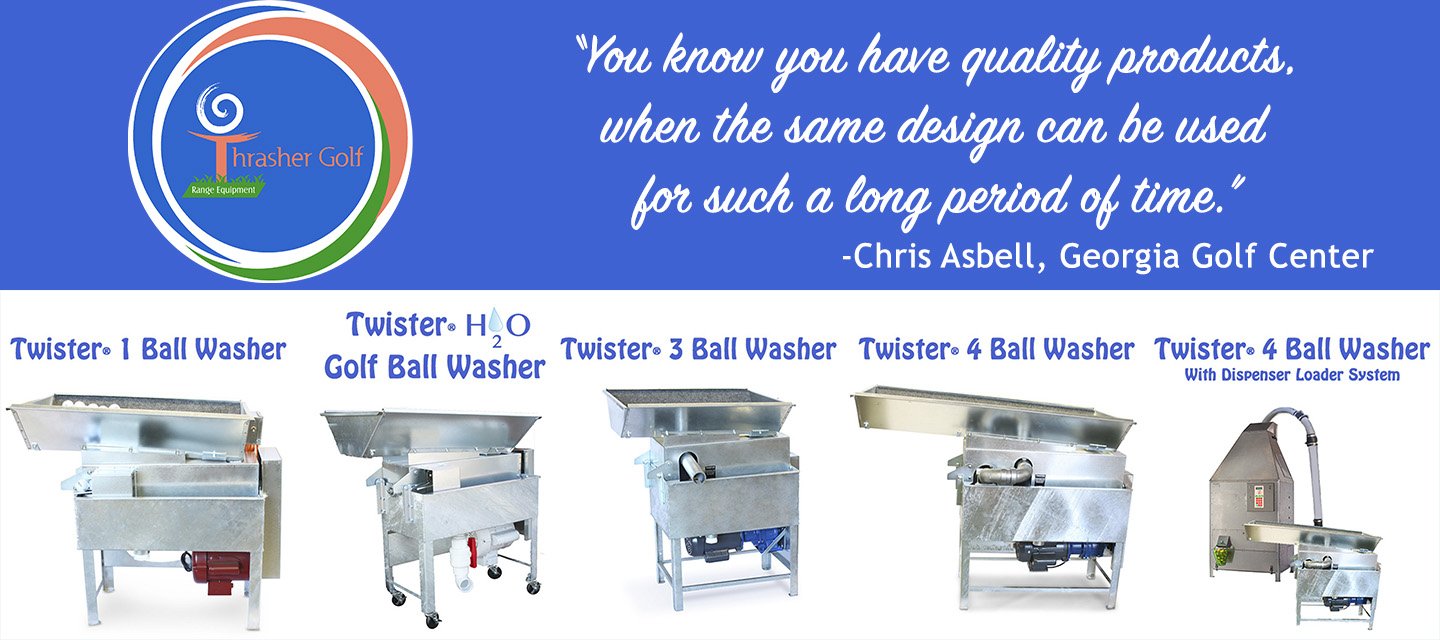 Thrasher Golf
Range Equipment

"You know you have quality products, when the same design can be used for such a long period of time."
-Chris Asbell, Georgia Golf Center

Twister® 1 Ball Washer

Twister® $H_2O$ Golf Ball Washer

Twister® 3 Ball Washer

Twister® 4 Ball Washer

Twister® 4 Ball Washer
With Dispenser Loader System